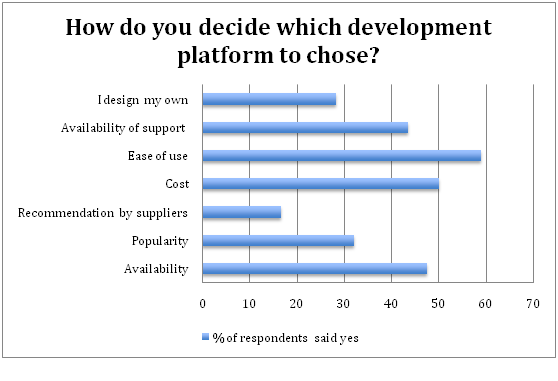 How do you decide which development platform to chose?

I design my own
Availability of support
Ease of use
Cost
Recommendation by suppliers
Popularity
Availability

0 10 20 30 40 50 60 70

% of respondents said yes